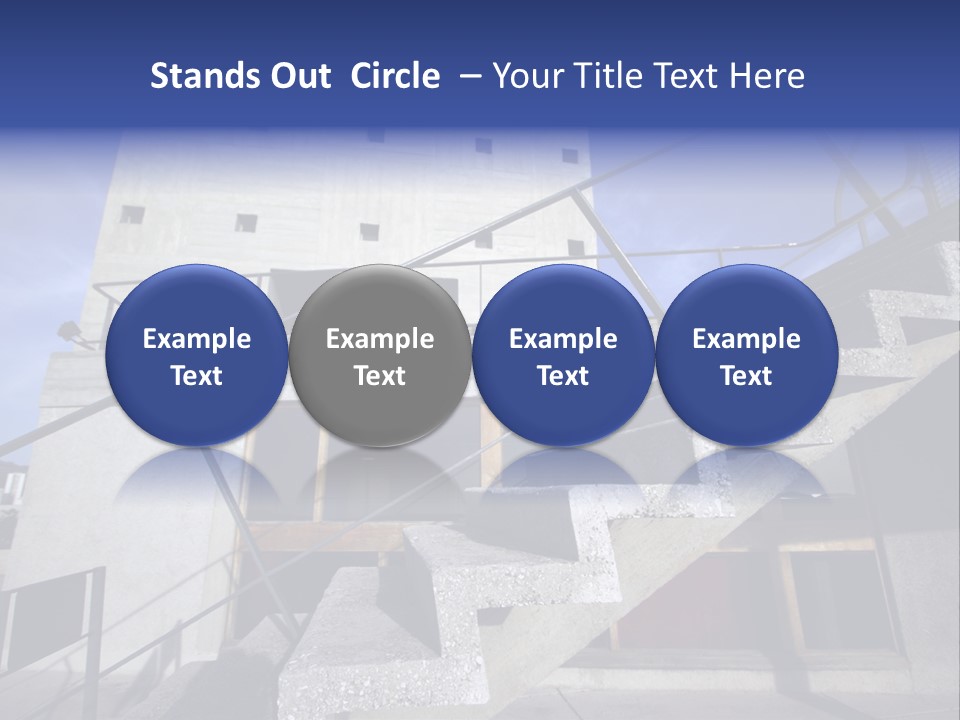 Stands Out Circle – Your Title Text Here

Example Text

Example Text

Example Text

Example Text